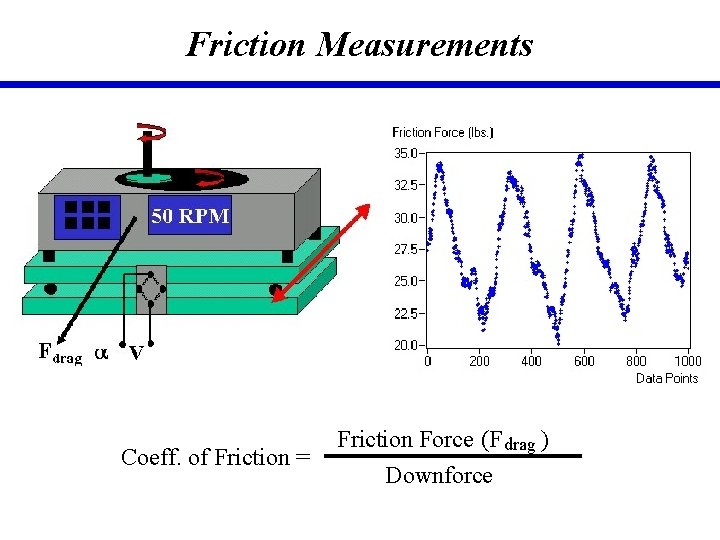 Friction Measurements

50 RPM

$F_{drag}$ $\alpha$ V

Friction Force (lbs.)

35.0
32.5
30.0
27.5
25.0
22.5
20.0

0 200 400 600 800 1000

Data Points

Coeff. of Friction = $\frac{\text{Friction Force } (F_{drag})}{\text{Downforce}}$